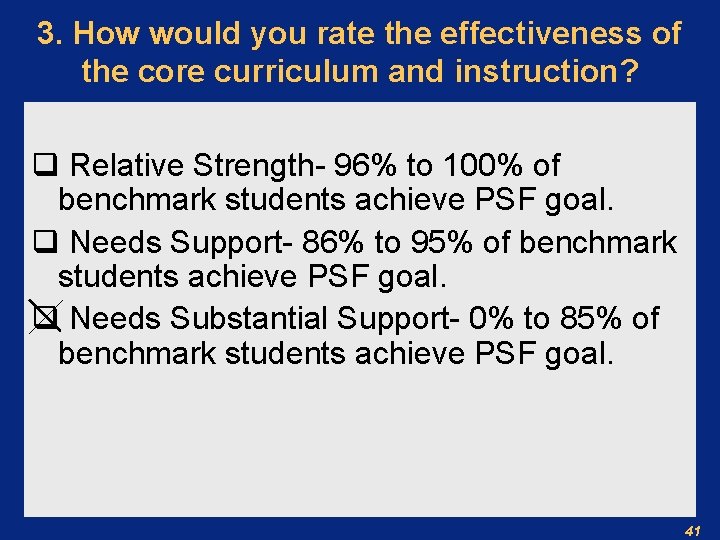 3. How would you rate the effectiveness of the core curriculum and instruction?

❑ Relative Strength- 96% to 100% of benchmark students achieve PSF goal.

❑ Needs Support- 86% to 95% of benchmark students achieve PSF goal.

☒ Needs Substantial Support- 0% to 85% of benchmark students achieve PSF goal.

41